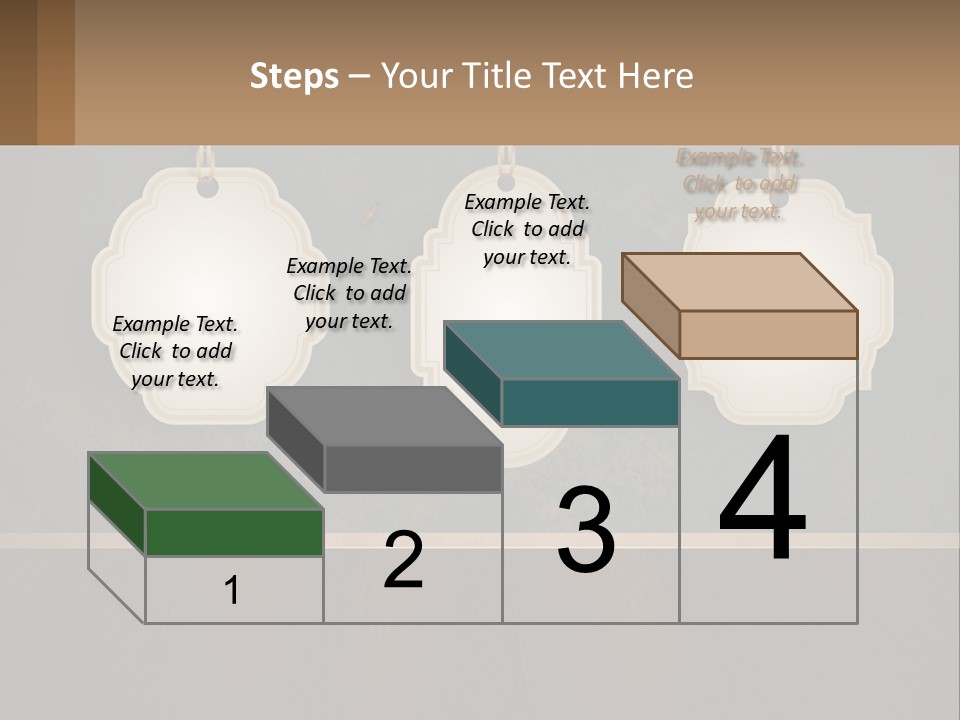 Steps – Your Title Text Here

Example Text. Click to add your text.

Example Text. Click to add your text.

Example Text. Click to add your text.

Example Text. Click to add your text.

1

2

3

4